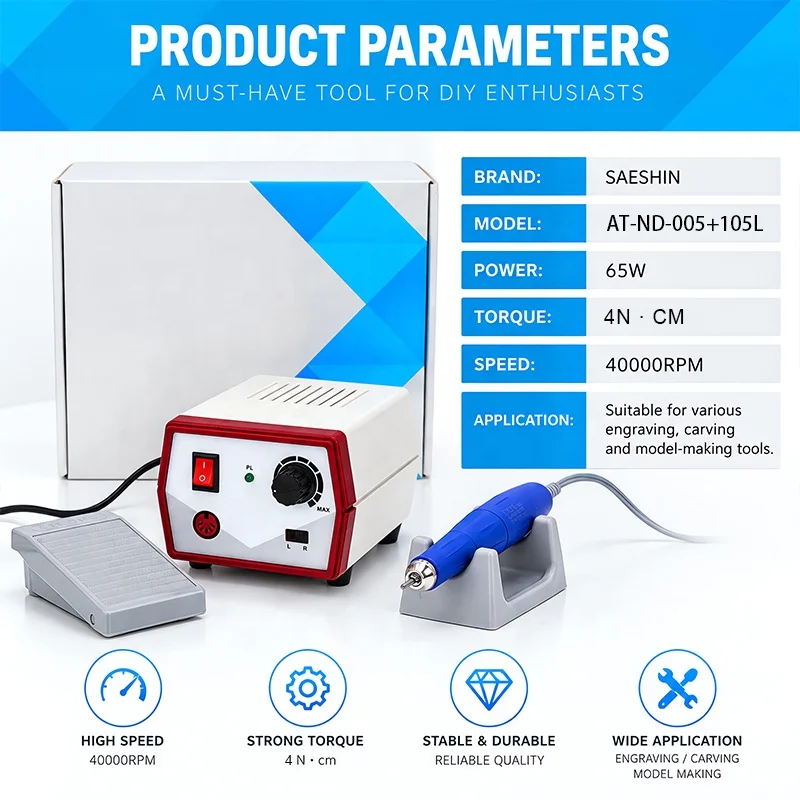 PRODUCT PARAMETERS
A MUST-HAVE TOOL FOR DIY ENTHUSIASTS

| BRAND: | SAESHIN |
|---|---|
| MODEL: | AT-ND-005+105L |
| POWER: | 65W |
| TORQUE: | 4N · CM |
| SPEED: | 40000RPM |
| APPLICATION: | Suitable for various engraving, carving and model-making tools. |

PL
MAX
L R

HIGH SPEED
40000RPM

STRONG TORQUE
4 N · cm

STABLE & DURABLE
RELIABLE QUALITY

WIDE APPLICATION
ENGRAVING / CARVING
MODEL MAKING